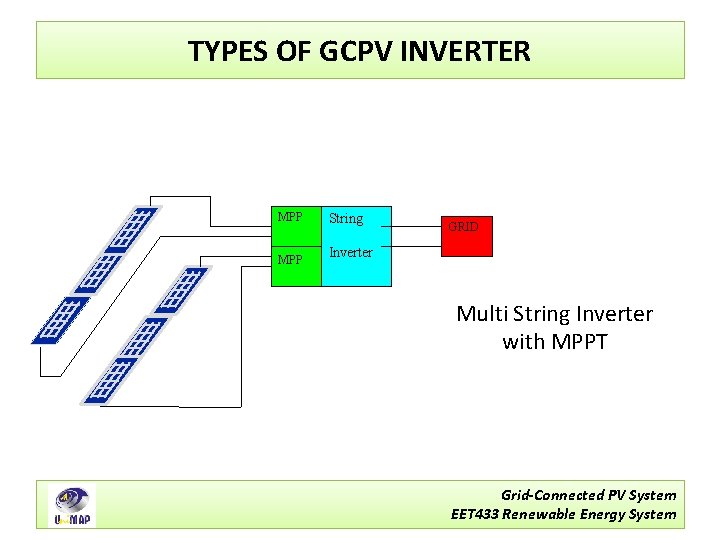 TYPES OF GCPV INVERTER

MPP

MPP

String

Inverter

GRID

Multi String Inverter with MPPT

UniMAP

Grid-Connected PV System
EET433 Renewable Energy System